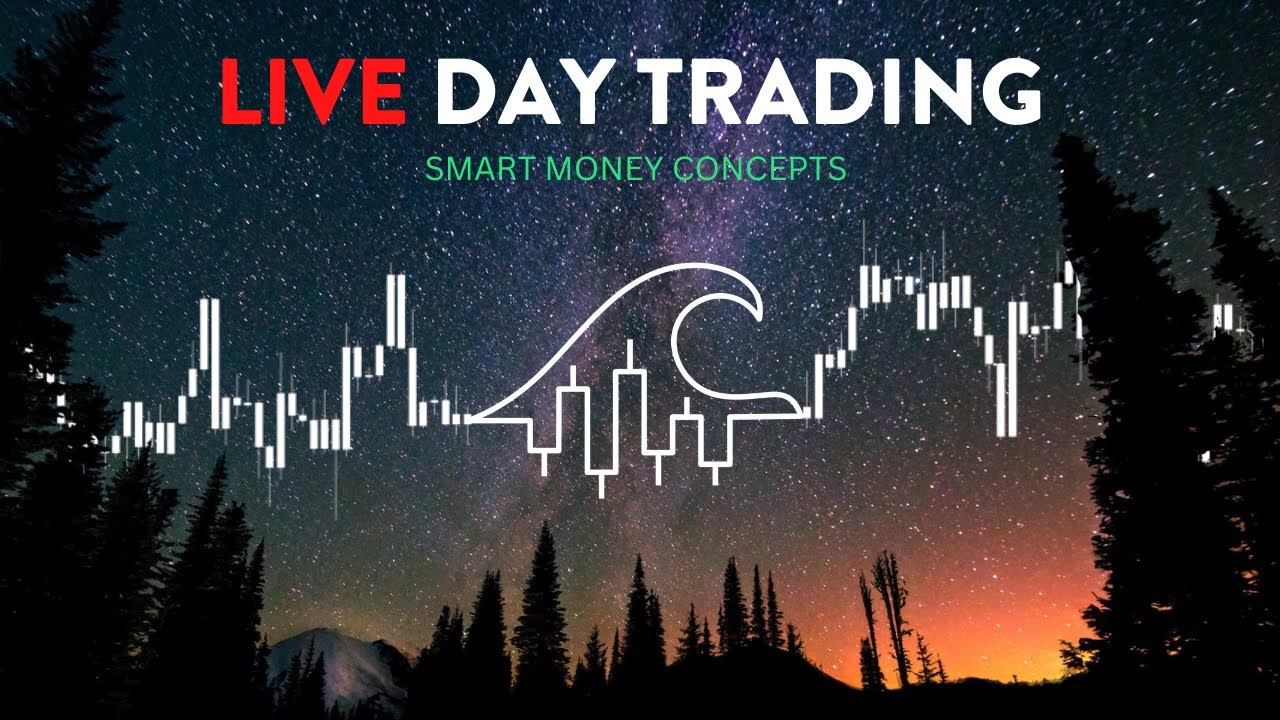 LIVE DAY TRADING

SMART MONEY CONCEPTS